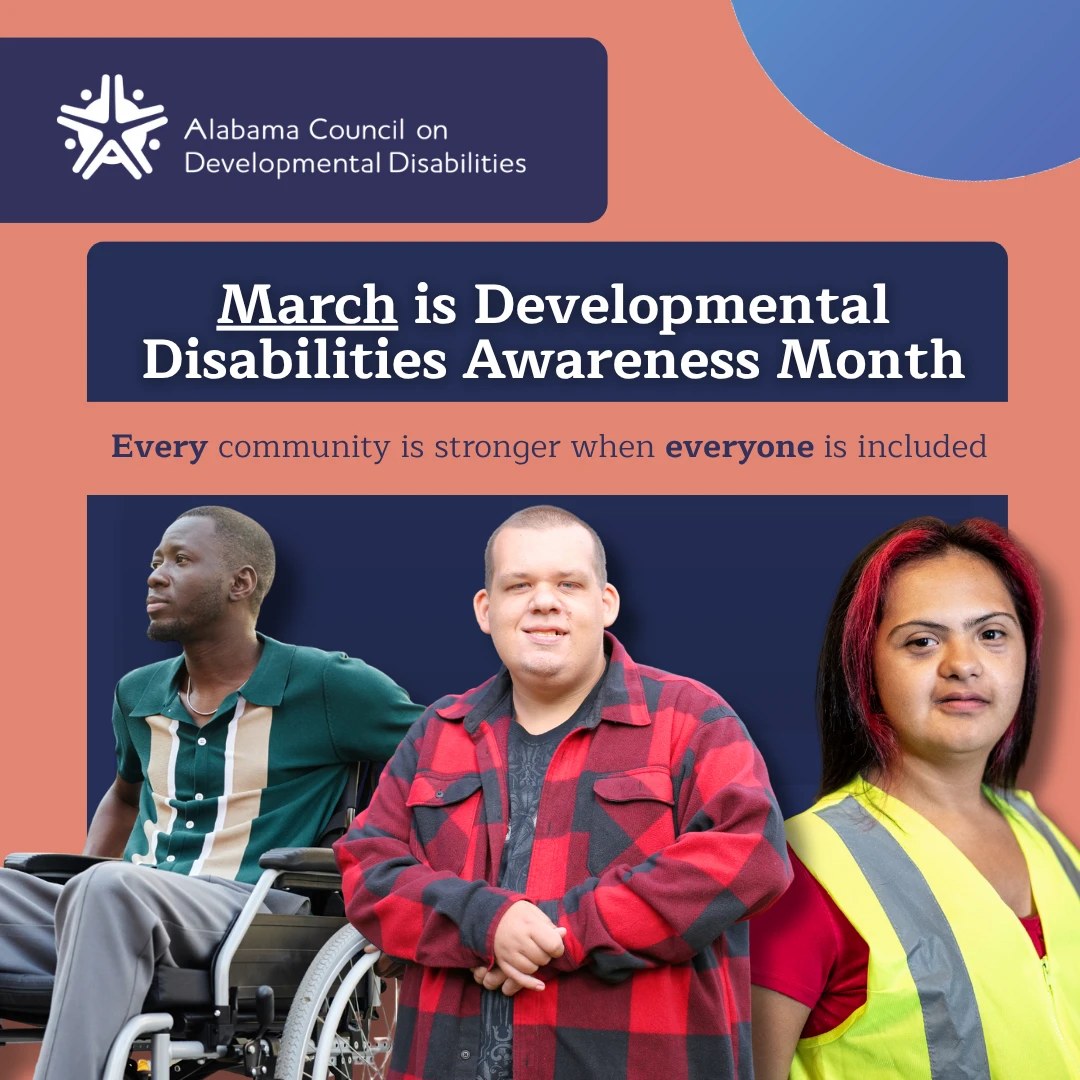 Alabama Council on
Developmental Disabilities

March is Developmental Disabilities Awareness Month

Every community is stronger when everyone is included